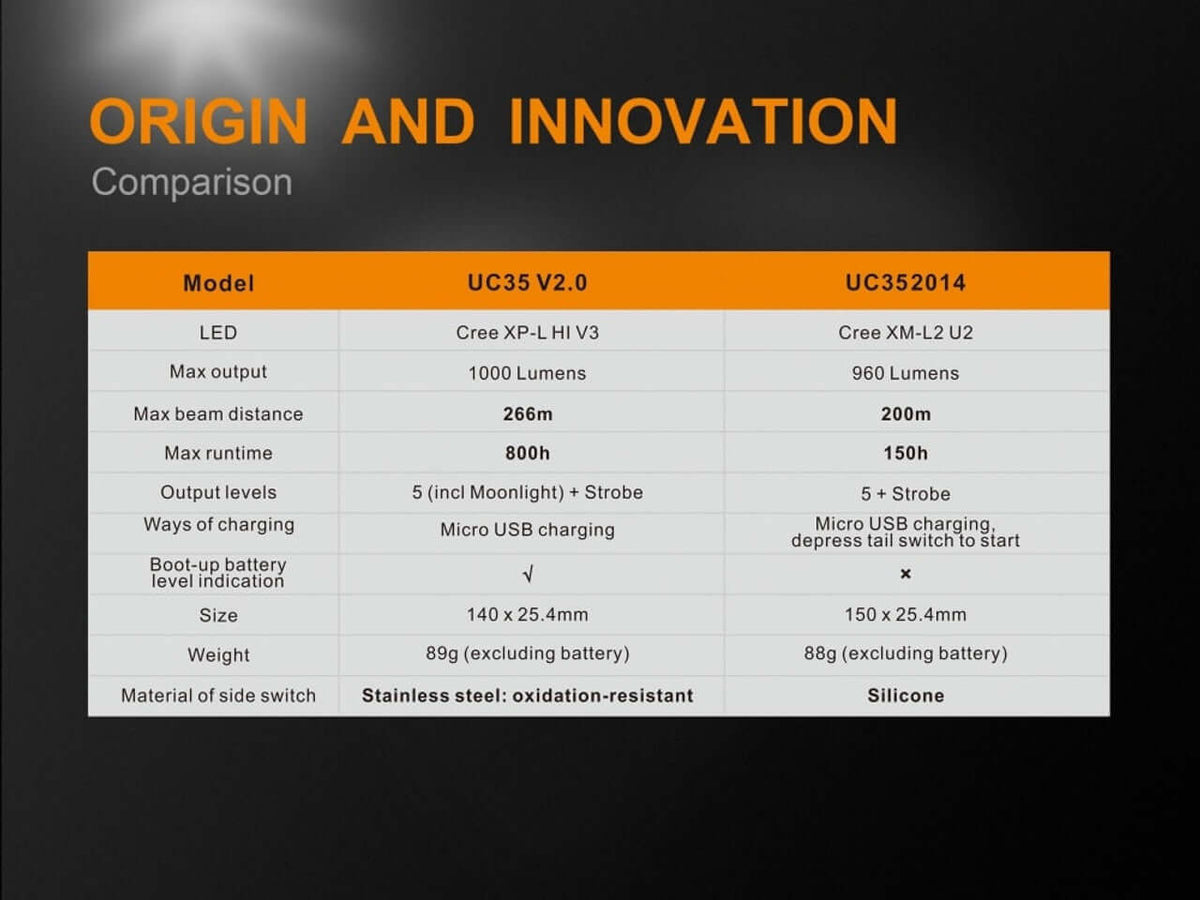 ORIGIN AND INNOVATION
Comparison

| Model | UC35 V2.0 | UC352014 |
|---|---|---|
| LED | Cree XP-L HI V3 | Cree XM-L2 U2 |
| Max output | 1000 Lumens | 960 Lumens |
| Max beam distance | 266m | 200m |
| Max runtime | 800h | 150h |
| Output levels | 5 (incl Moonlight) + Strobe | 5 + Strobe |
| Ways of charging | Micro USB charging | Micro USB charging, depress tail switch to start |
| Boot-up battery level indication | √ | × |
| Size | 140 x 25.4mm | 150 x 25.4mm |
| Weight | 89g (excluding battery) | 88g (excluding battery) |
| Material of side switch | Stainless steel: oxidation-resistant | Silicone |